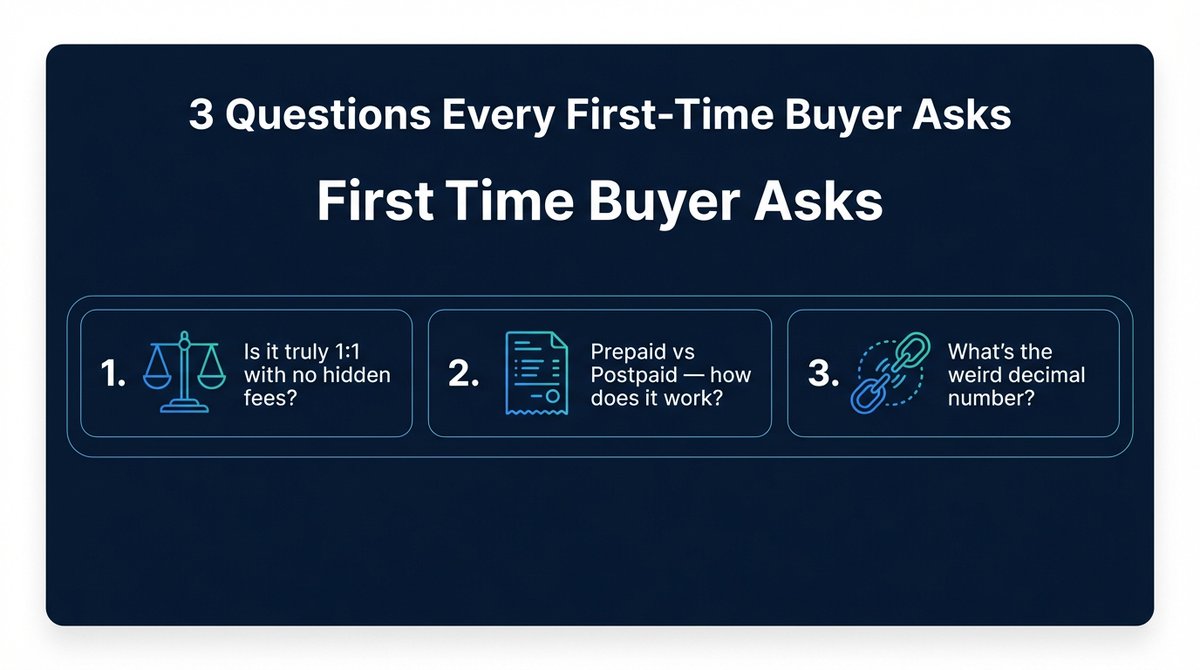 3 Questions Every First-Time Buyer Asks

First Time Buyer Asks

1. Is it truly 1:1 with no hidden fees?

2. Prepaid vs Postpaid — how does it work?

3. What's the weird decimal number?